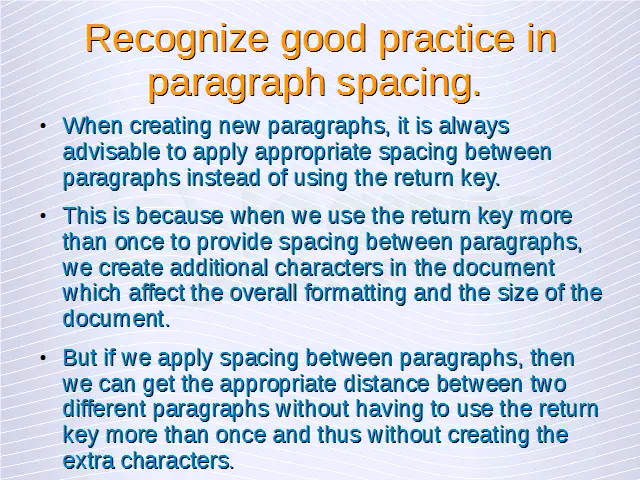 Recognize good practice in paragraph spacing.

• When creating new paragraphs, it is always advisable to apply appropriate spacing between paragraphs instead of using the return key.

• This is because when we use the return key more than once to provide spacing between paragraphs, we create additional characters in the document which affect the overall formatting and the size of the document.

• But if we apply spacing between paragraphs, then we can get the appropriate distance between two different paragraphs without having to use the return key more than once and thus without creating the extra characters.